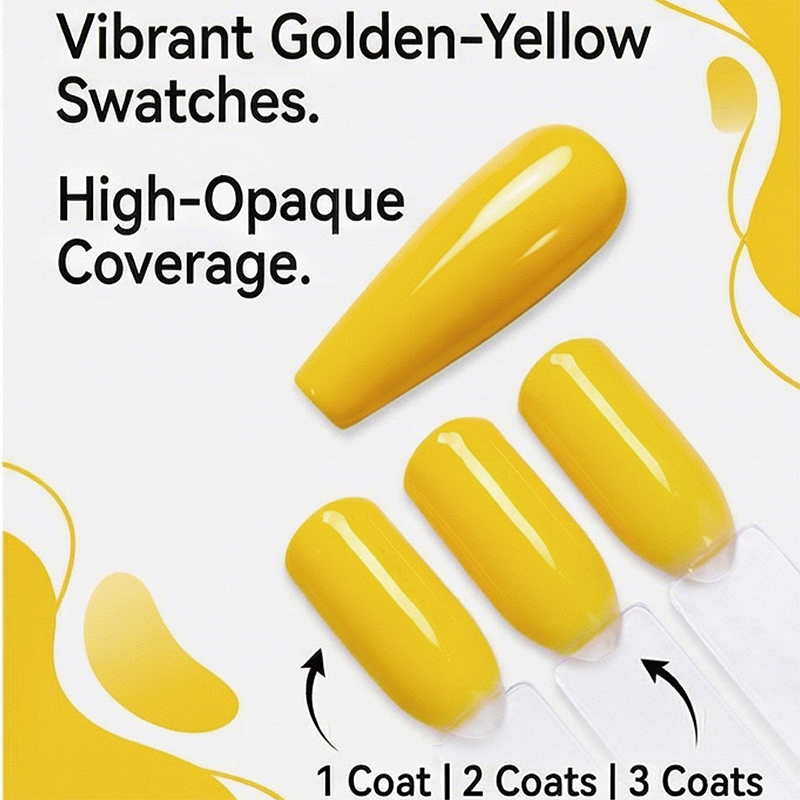 Vibrant Golden-Yellow Swatches.

High-Opaque Coverage.

1 Coat | 2 Coats | 3 Coats